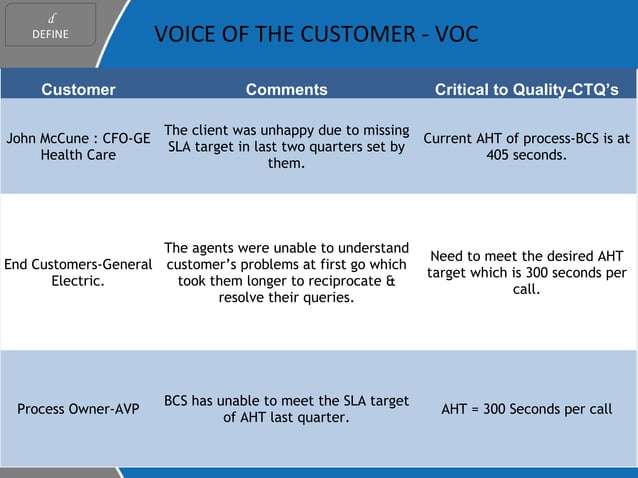 d
DEFINE

VOICE OF THE CUSTOMER - VOC

| Customer | Comments | Critical to Quality-CTQ's |
|---|---|---|
| John McCune : CFO-GE Health Care | The client was unhappy due to missing SLA target in last two quarters set by them. | Current AHT of process-BCS is at 405 seconds. |
| End Customers-General Electric. | The agents were unable to understand customer's problems at first go which took them longer to reciprocate & resolve their queries. | Need to meet the desired AHT target which is 300 seconds per call. |
| Process Owner-AVP | BCS has unable to meet the SLA target of AHT last quarter. | AHT = 300 Seconds per call |